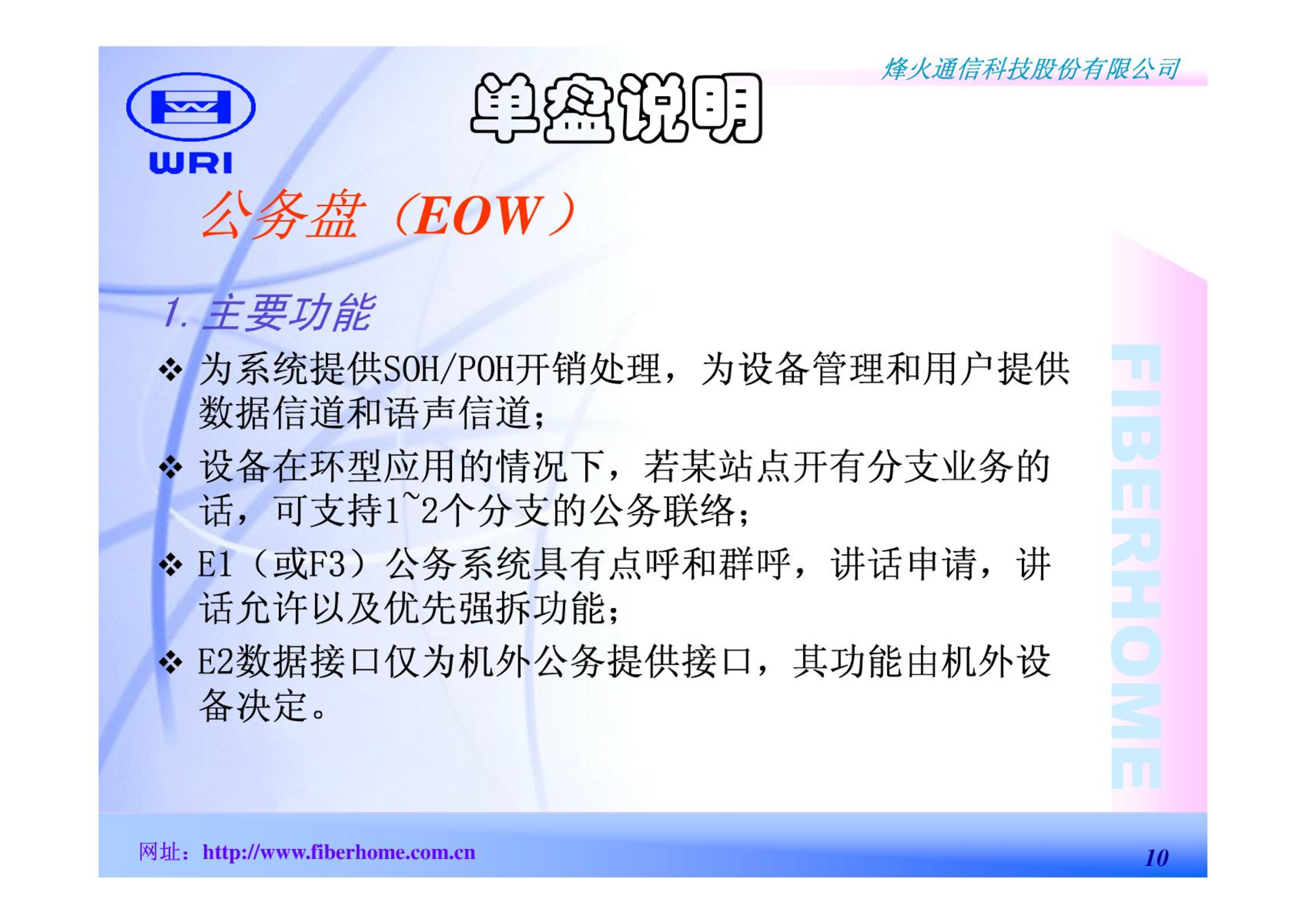 烽火通信科技股份有限公司

WRI

单盘说明

公务盘（EOW）

1. 主要功能

❖ 为系统提供SOH/POH开销处理，为设备管理和用户提供数据信道和语声信道；

❖ 设备在环型应用的情况下，若某站点开有分支业务的话，可支持1~2个分支的公务联络；

❖ E1（或F3）公务系统具有点呼和群呼，讲话申请，讲话允许以及优先强拆功能；

❖ E2数据接口仅为机外公务提供接口，其功能由机外设备决定。

FIBERHOME

网址：http://www.fiberhome.com.cn

10